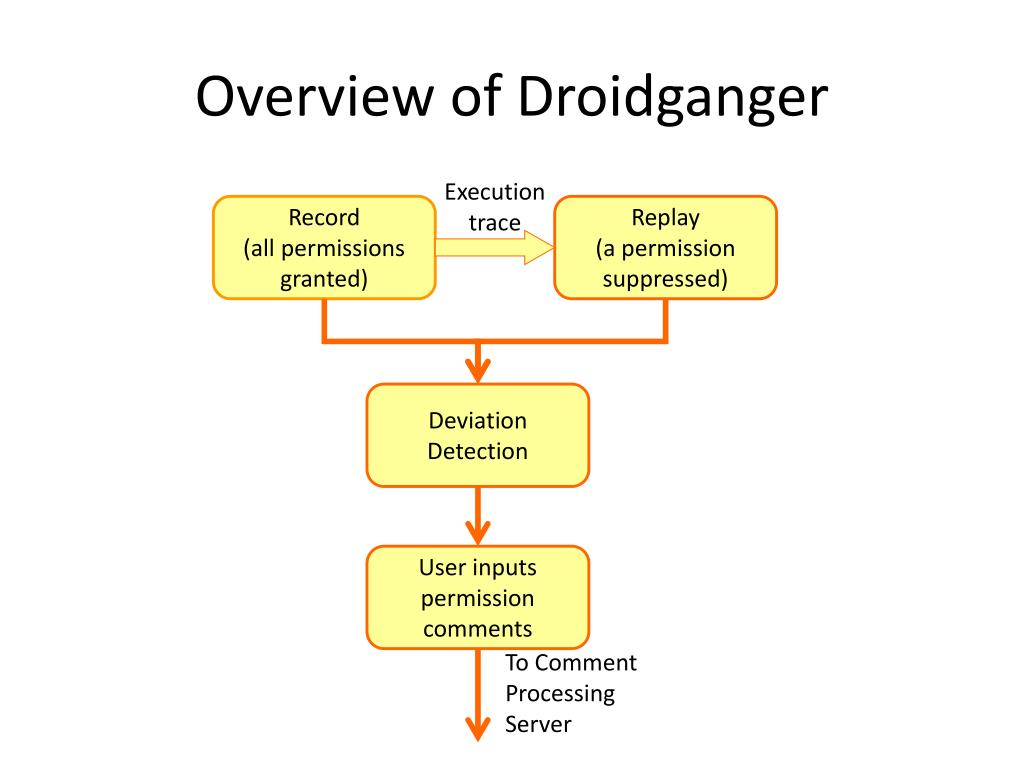 Overview of Droidganger

Record
(all permissions granted)

Execution trace

Replay
(a permission suppressed)

Deviation Detection

User inputs permission comments

To Comment Processing Server